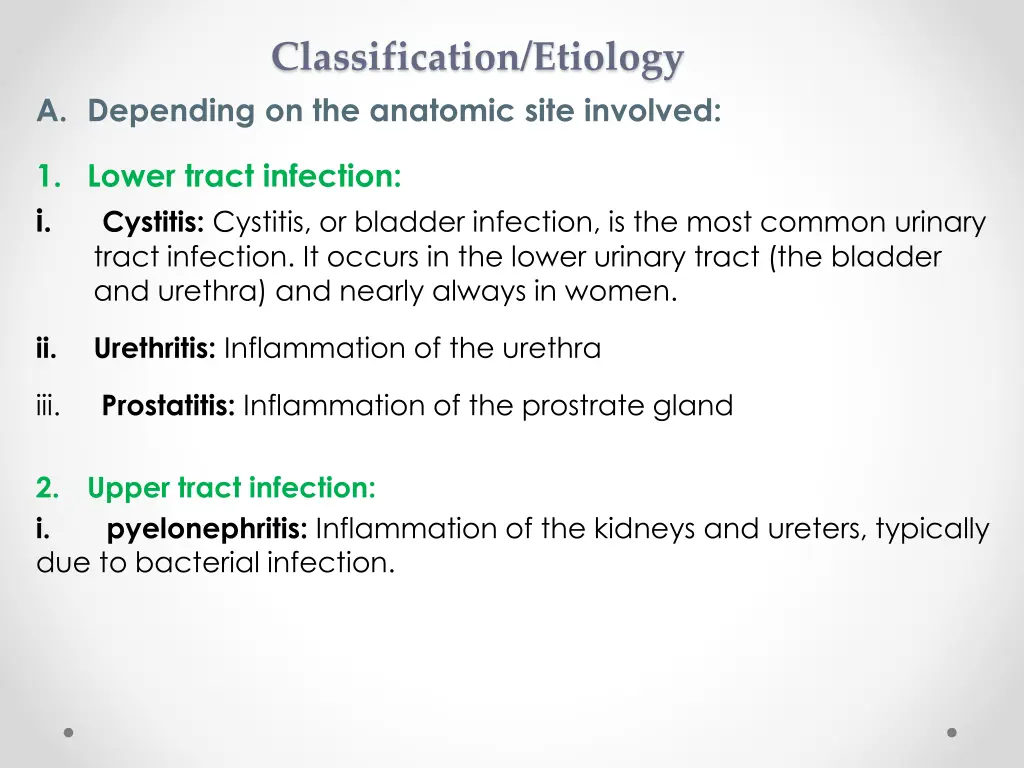 Classification/Etiology

A. Depending on the anatomic site involved:

1. Lower tract infection:

i. Cystitis: Cystitis, or bladder infection, is the most common urinary tract infection. It occurs in the lower urinary tract (the bladder and urethra) and nearly always in women.

ii. Urethritis: Inflammation of the urethra

iii. Prostatitis: Inflammation of the prostrate gland

2. Upper tract infection:

i. pyelonephritis: Inflammation of the kidneys and ureters, typically due to bacterial infection.